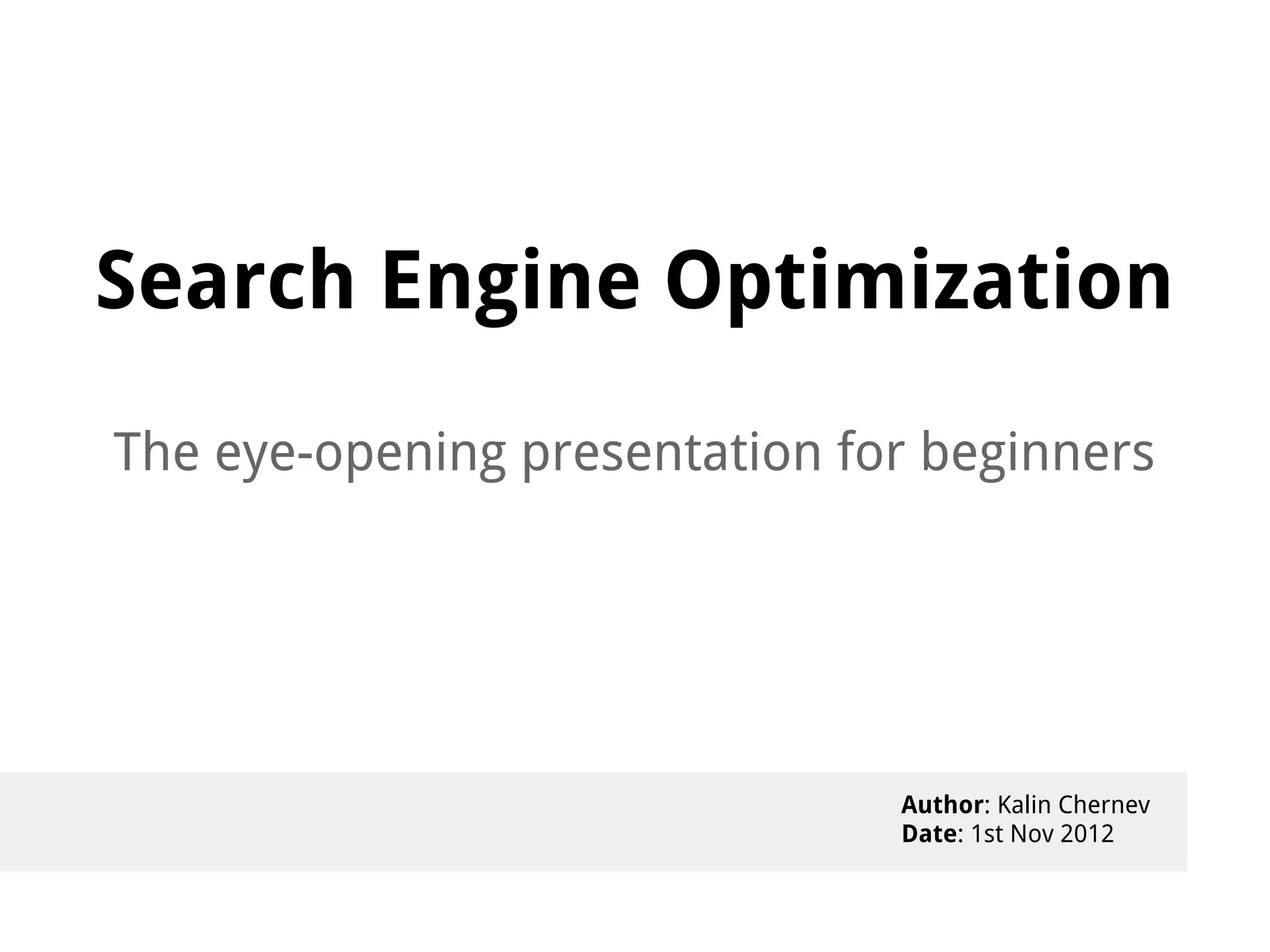 Search Engine Optimization

The eye-opening presentation for beginners

Author: Kalin Chernev
Date: 1st Nov 2012